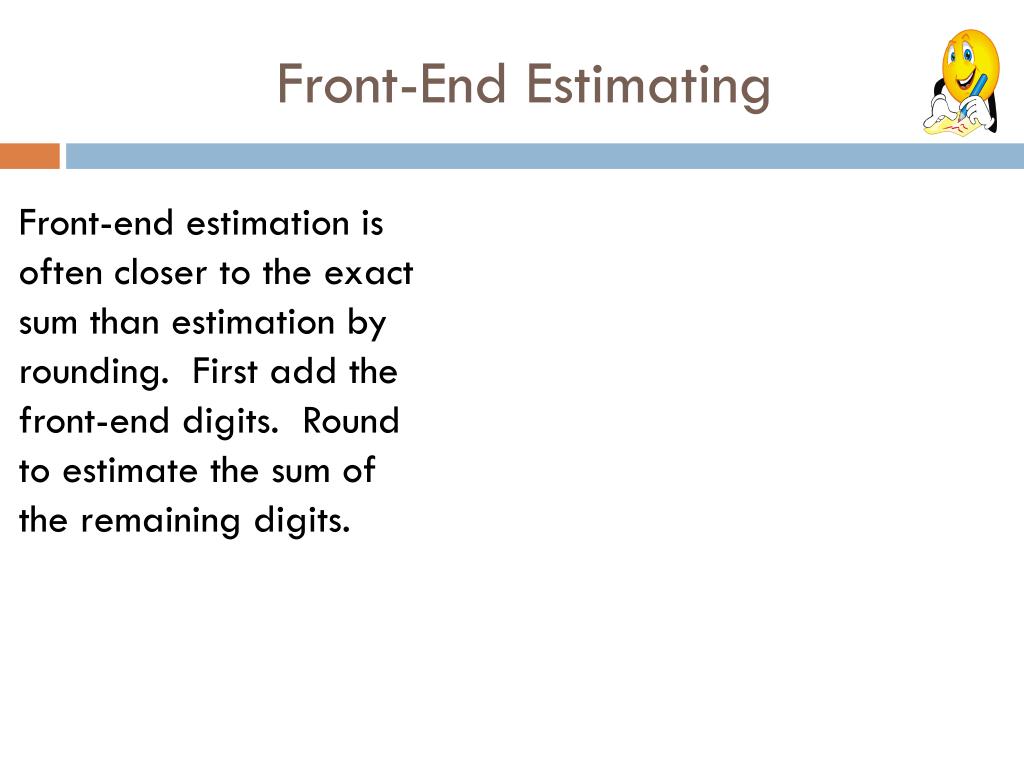 Front-End Estimating

Front-end estimation is often closer to the exact sum than estimation by rounding.  First add the front-end digits.  Round to estimate the sum of the remaining digits.